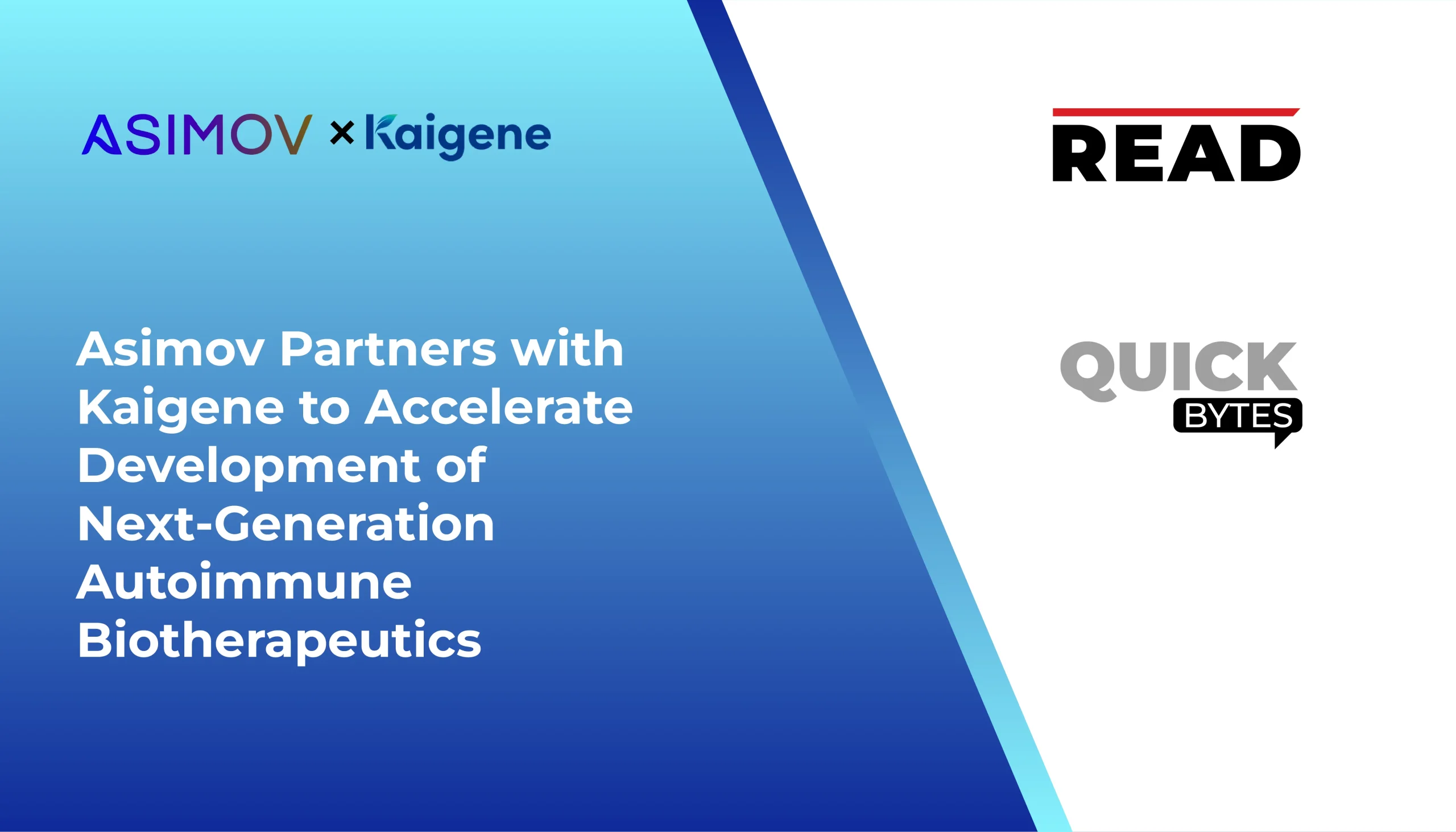 ASIMOV × Kaigene

Asimov Partners with Kaigene to Accelerate Development of Next-Generation Autoimmune Biotherapeutics

READ

QUICK BYTES